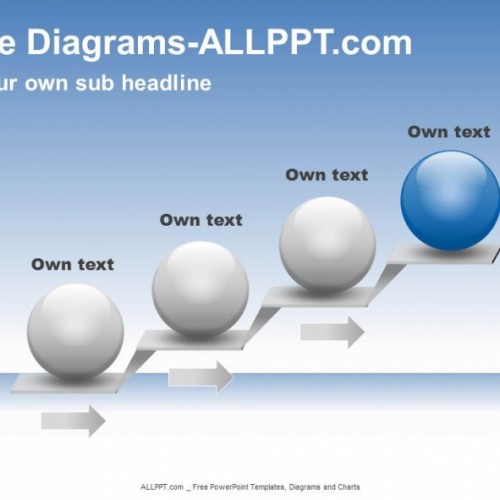 e Diagrams-ALLPPT.com

ur own sub headline

Own text

Own text

Own text

Own text

ALLPPT.com _ Free PowerPoint Templates, Diagrams and Charts